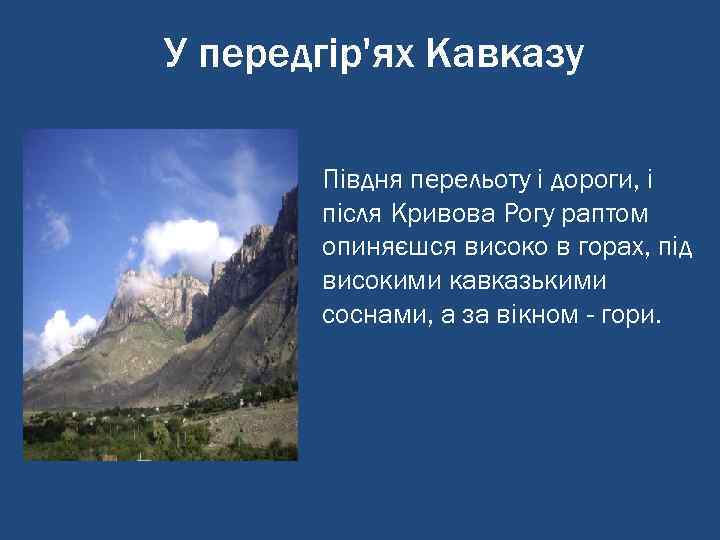 У передгір'ях Кавказу

Півдня перельоту і дороги, і після Кривова Рогу раптом опиняєшся високо в горах, під високими кавказькими соснами, а за вікном - гори.